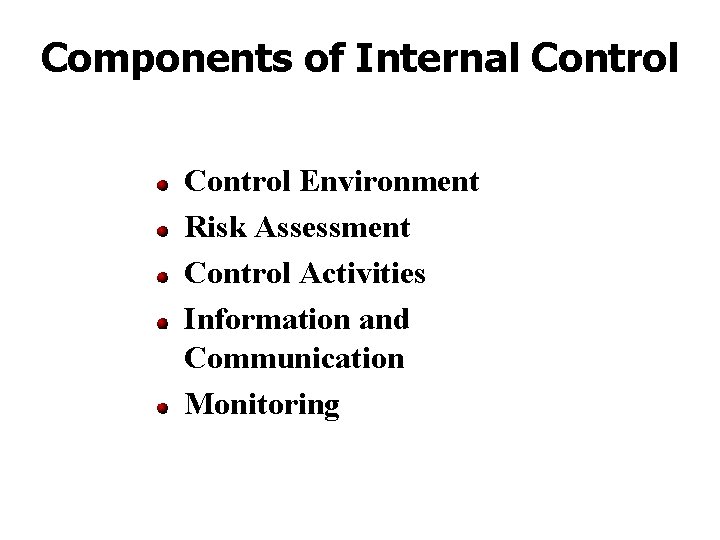 Components of Internal Control

- Control Environment
- Risk Assessment
- Control Activities
- Information and Communication
- Monitoring